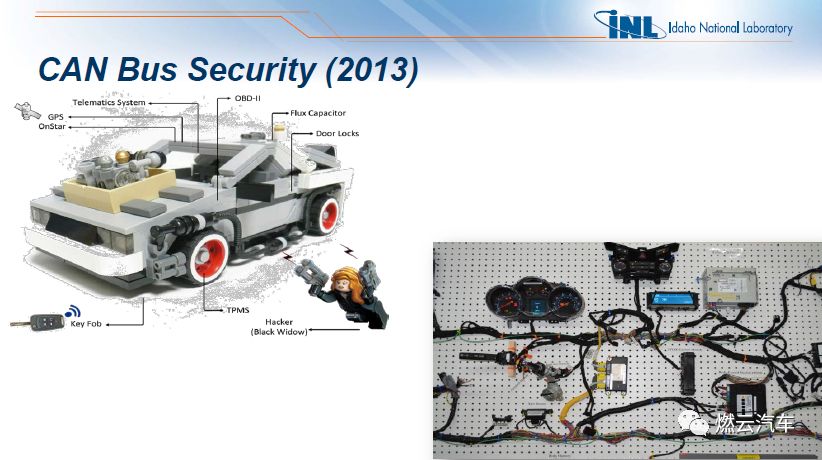 INL Idaho National Laboratory

CAN Bus Security (2013)

Telematics System
GPS
OnStar
OBD-II
Flux Capacitor
Door Locks
TPMS
Key Fob
Hacker
(Black Widow)

燃云汽车